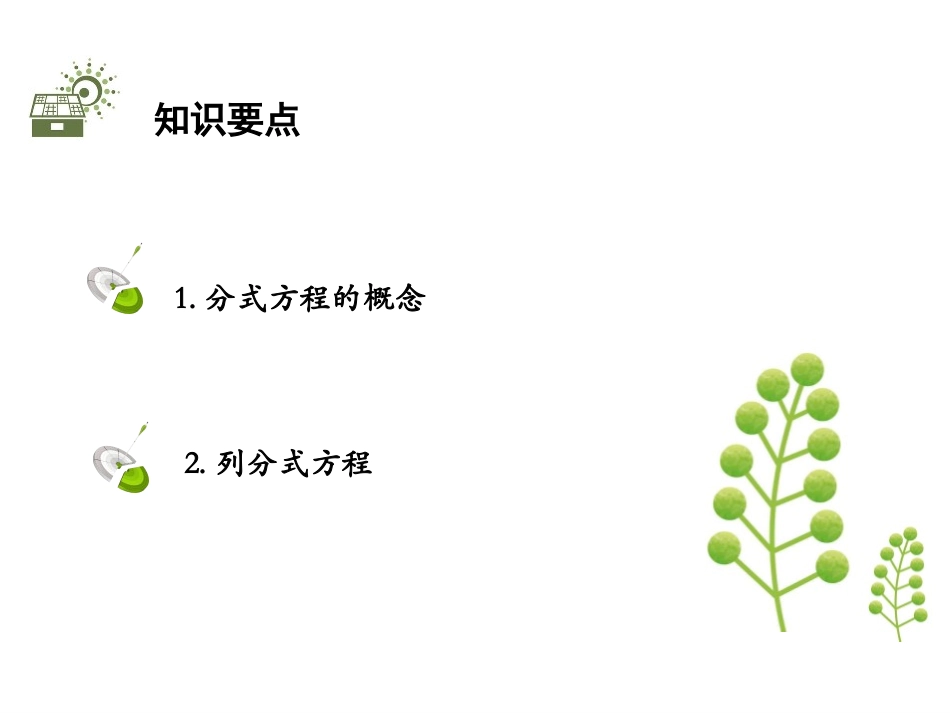 知识要点

1. 分式方程的概念

2. 列分式方程